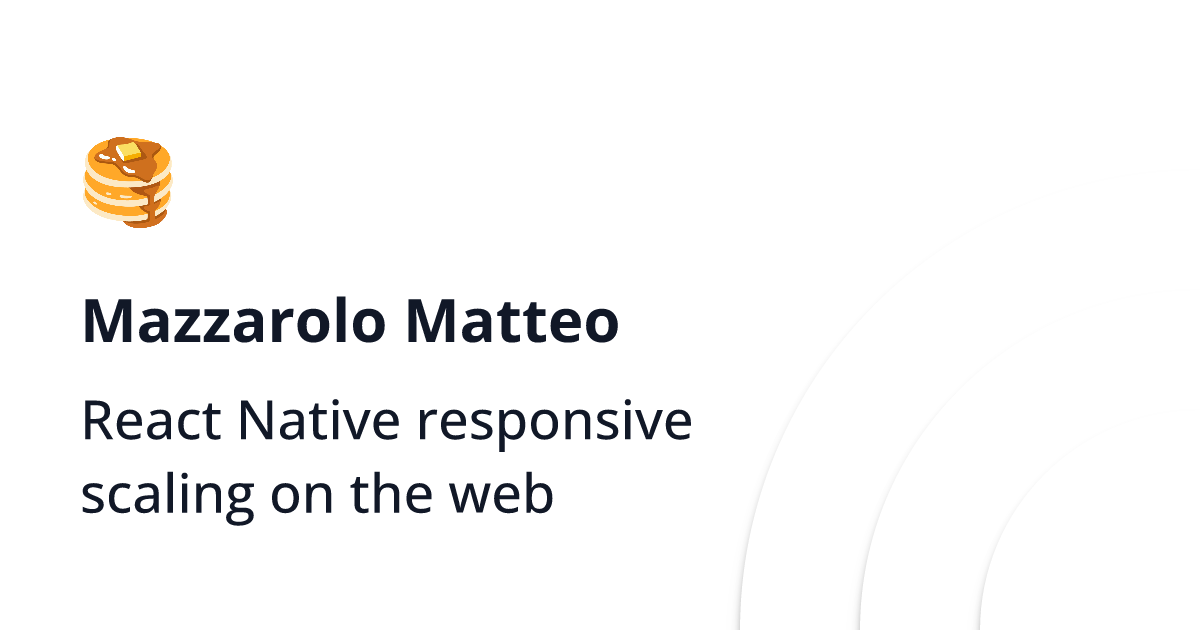 Mazzarolo Matteo

React Native responsive scaling on the web